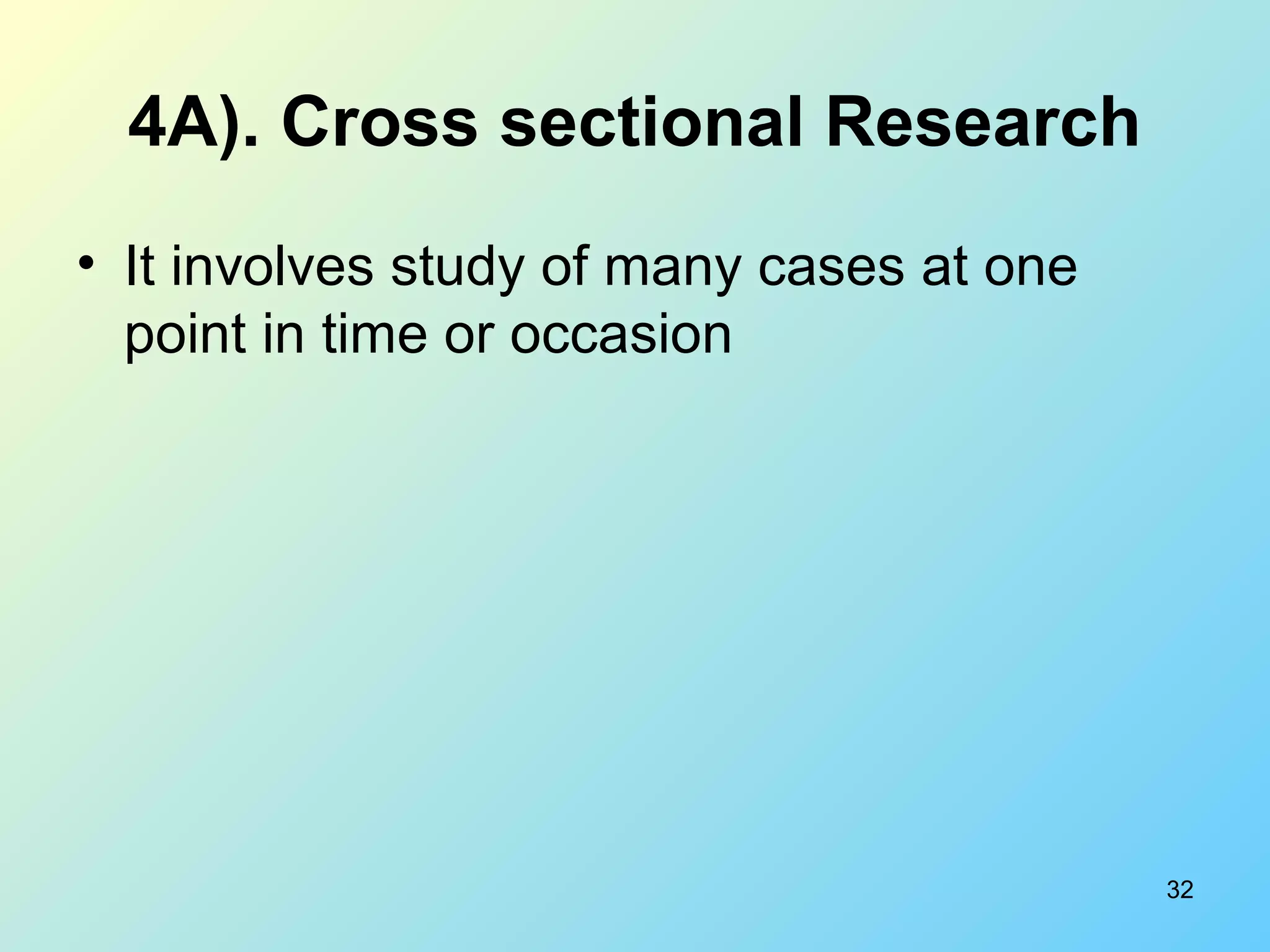 4A). Cross sectional Research

• It involves study of many cases at one point in time or occasion

32